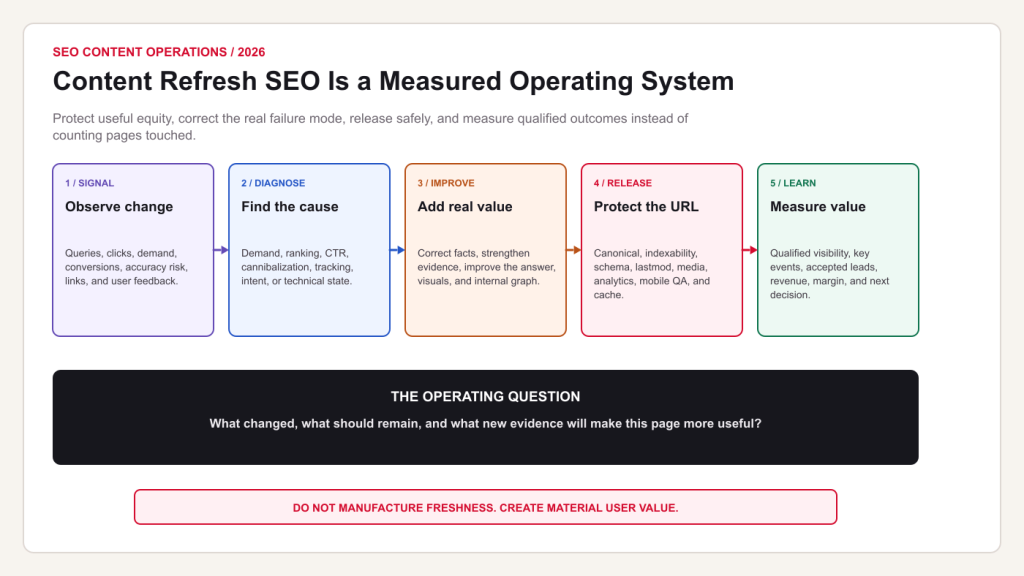 SEO CONTENT OPERATIONS / 2026

Content Refresh SEO Is a Measured Operating System

Protect useful equity, correct the real failure mode, release safely, and measure qualified outcomes instead of counting pages touched.

1 / SIGNAL

Observe change

Queries, clicks, demand, conversions, accuracy risk, links, and user feedback.

2 / DIAGNOSE

Find the cause

Demand, ranking, CTR, cannibalization, tracking, intent, or technical state.

3 / IMPROVE

Add real value

Correct facts, strengthen evidence, improve the answer, visuals, and internal graph.

4 / RELEASE

Protect the URL

Canonical, indexability, schema, lastmod, media, analytics, mobile QA, and cache.

5 / LEARN

Measure value

Qualified visibility, key events, accepted leads, revenue, margin, and next decision.

THE OPERATING QUESTION

What changed, what should remain, and what new evidence will make this page more useful?

DO NOT MANUFACTURE FRESHNESS. CREATE MATERIAL USER VALUE.